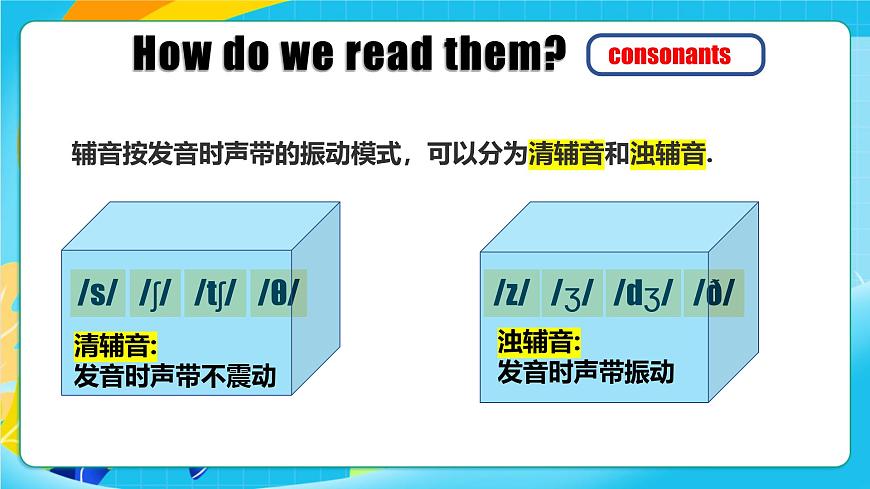 How do we read them?

consonants

辅音按发音时声带的振动模式，可以分为清辅音和浊辅音.

/s/ /ʃ/ /tʃ/ /θ/

清辅音:
发音时声带不震动

/z/ /ʒ/ /dʒ/ /ð/

浊辅音:
发音时声带振动